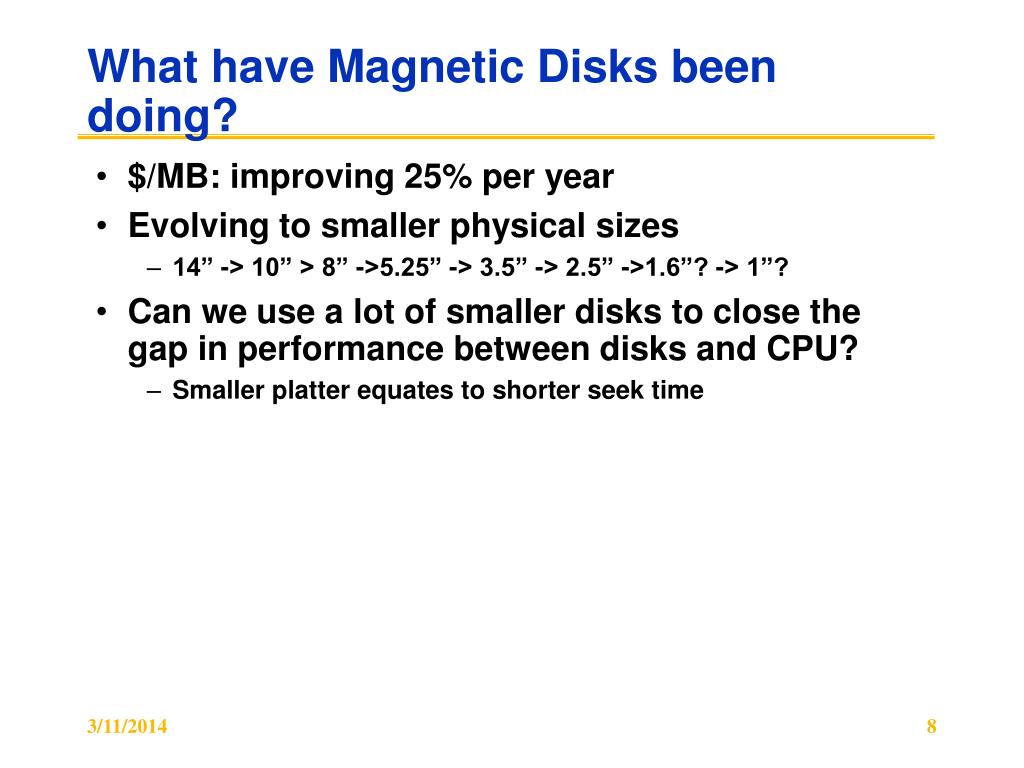 What have Magnetic Disks been doing?

• \$/MB: improving 25% per year

• Evolving to smaller physical sizes

– 14” -> 10” > 8” ->5.25” -> 3.5” -> 2.5” ->1.6”? -> 1”?

• Can we use a lot of smaller disks to close the gap in performance between disks and CPU?

– Smaller platter equates to shorter seek time

3/11/2014

8